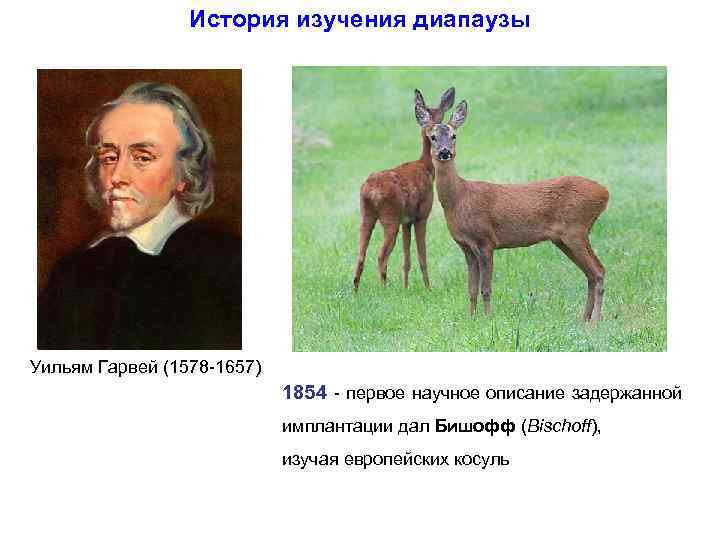 История изучения диапаузы

Уильям Гарвей (1578-1657)

1854 - первое научное описание задержанной имплантации дал Бишофф (Bischoff), изучая европейских косуль